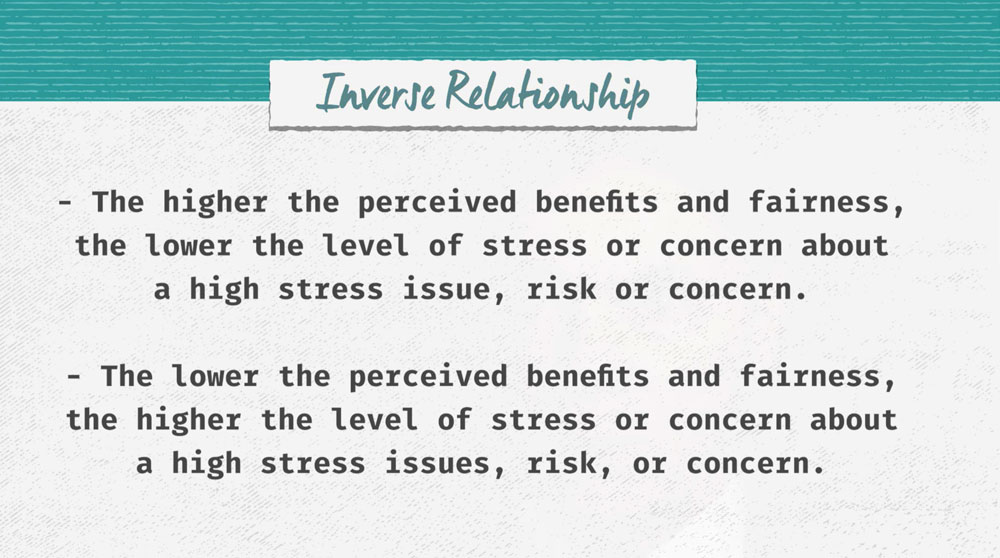 Inverse Relationship

- The higher the perceived benefits and fairness, the lower the level of stress or concern about a high stress issue, risk or concern.

- The lower the perceived benefits and fairness, the higher the level of stress or concern about a high stress issues, risk, or concern.